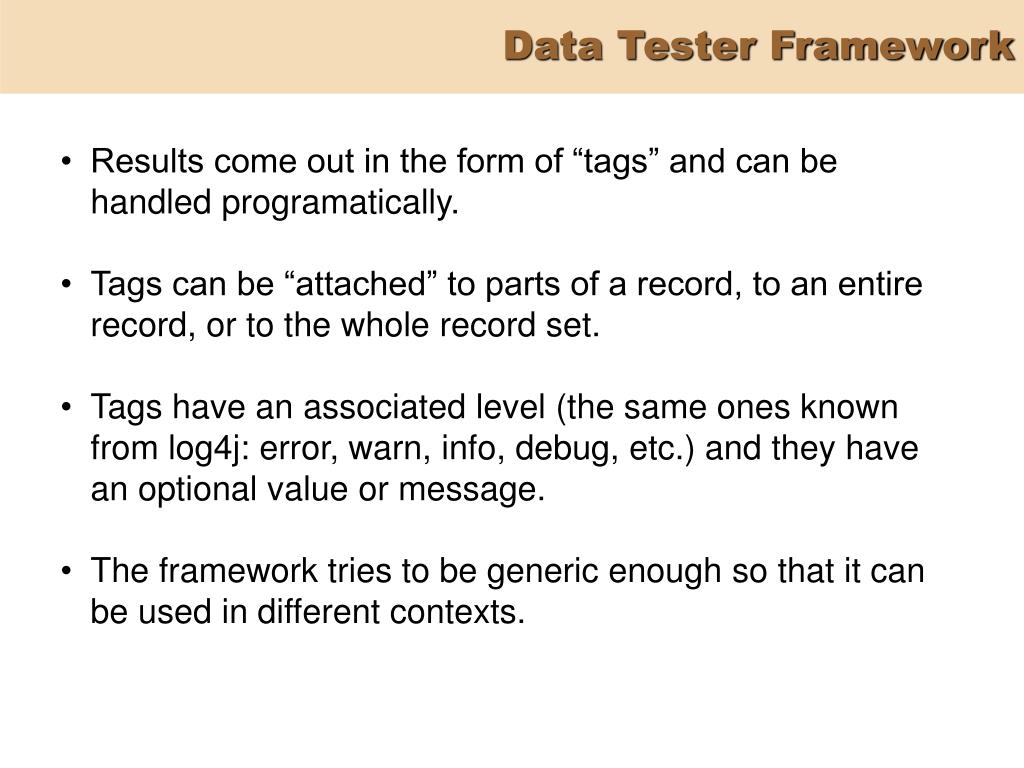 Data Tester Framework

• Results come out in the form of “tags” and can be handled programatically.

• Tags can be “attached” to parts of a record, to an entire record, or to the whole record set.

• Tags have an associated level (the same ones known from log4j: error, warn, info, debug, etc.) and they have an optional value or message.

• The framework tries to be generic enough so that it can be used in different contexts.